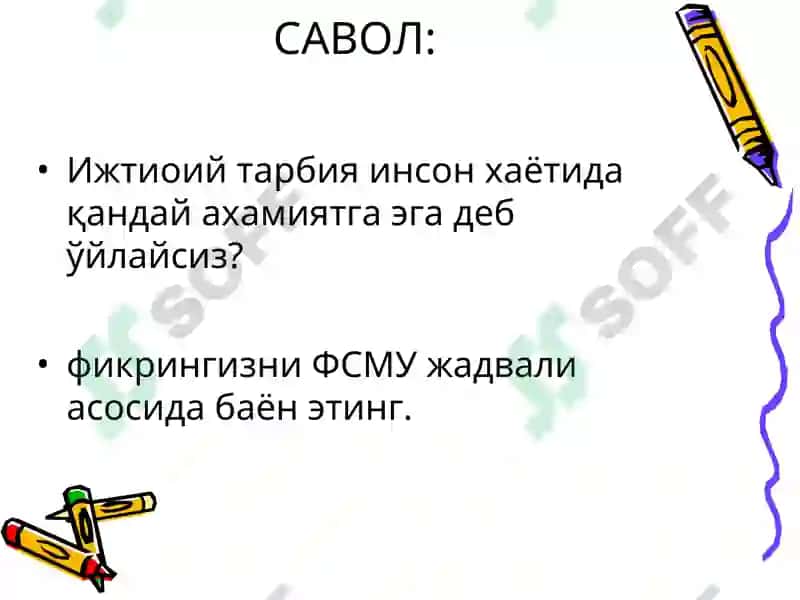 САВОЛ:

• Ижтиоий тарбия инсон хаётида қандай ахамиятга эга деб ўйлайсиз?

• фикрингизни ФСМУ жадвали асосида баён этинг.

SOFF

SOFF